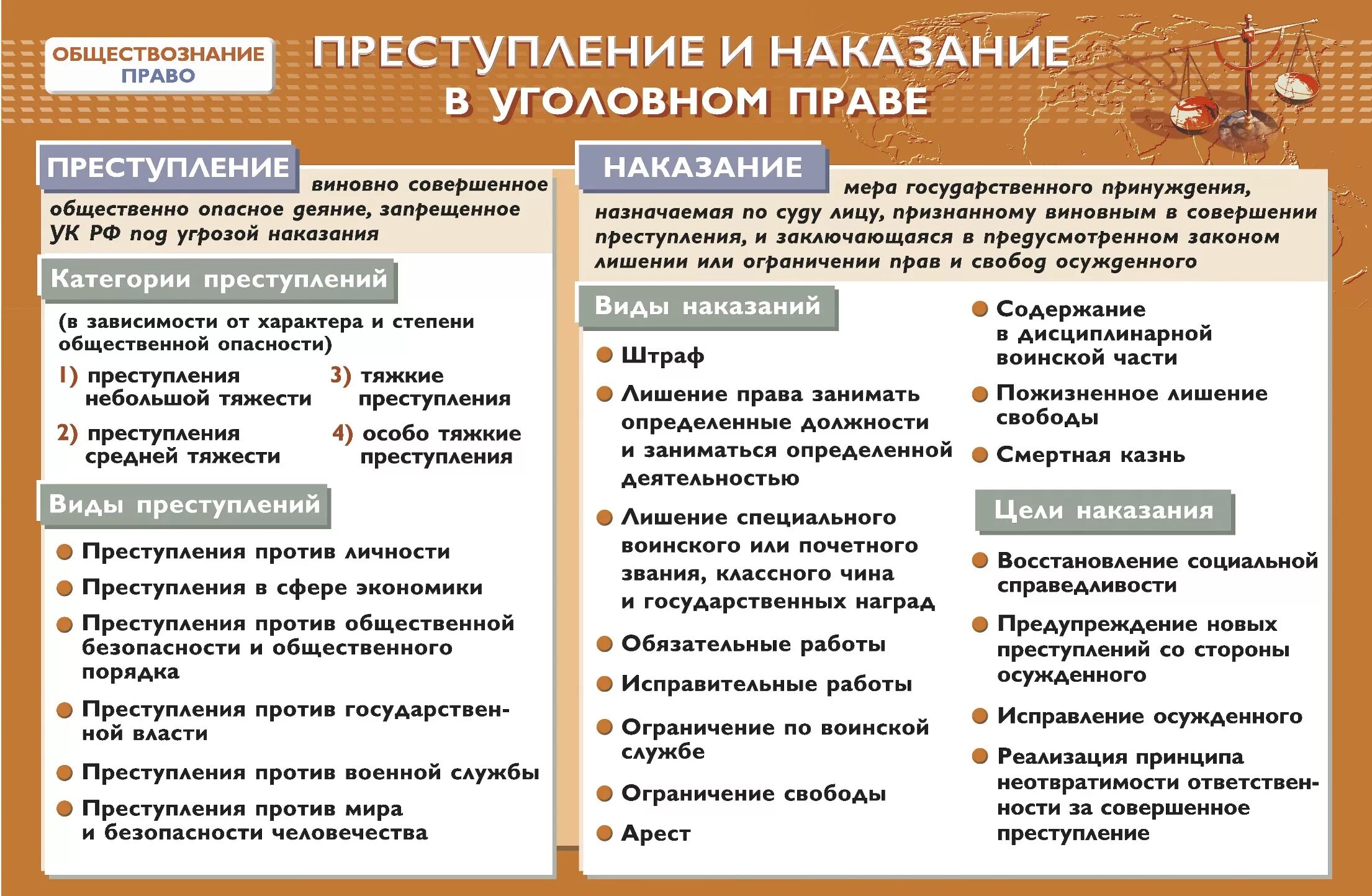 ОБЩЕСТВОЗНАНИЕ
ПРАВО

ПРЕСТУПЛЕНИЕ И НАКАЗАНИЕ В УГОЛОВНОМ ПРАВЕ

ПРЕСТУПЛЕНИЕ виновно совершенное общественно опасное деяние, запрещенное УК РФ под угрозой наказания

Категории преступлений

(в зависимости от характера и степени общественной опасности)

1) преступления небольшой тяжести

2) преступления средней тяжести

3) тяжкие преступления

4) особо тяжкие преступления

Виды преступлений

Преступления против личности

Преступления в сфере экономики

Преступления против общественной безопасности и общественного порядка

Преступления против государственной власти

Преступления против военной службы

Преступления против мира и безопасности человечества

НАКАЗАНИЕ мера государственного принуждения, назначаемая по суду лицу, признанному виновным в совершении преступления, и заключающаяся в предусмотренном законом лишении или ограничении прав и свобод осужденного

Виды наказаний

Штраф

Лишение права занимать определенные должности и заниматься определенной деятельностью

Лишение специального воинского или почетного звания, классного чина и государственных наград

Обязательные работы

Исправительные работы

Ограничение по воинской службе

Ограничение свободы

Арест

Содержание в дисциплинарной воинской части

Пожизненное лишение свободы

Смертная казнь

Цели наказания

Восстановление социальной справедливости

Предупреждение новых преступлений со стороны осужденного

Исправление осужденного

Реализация принципа неотвратимости ответственности за совершенное преступление